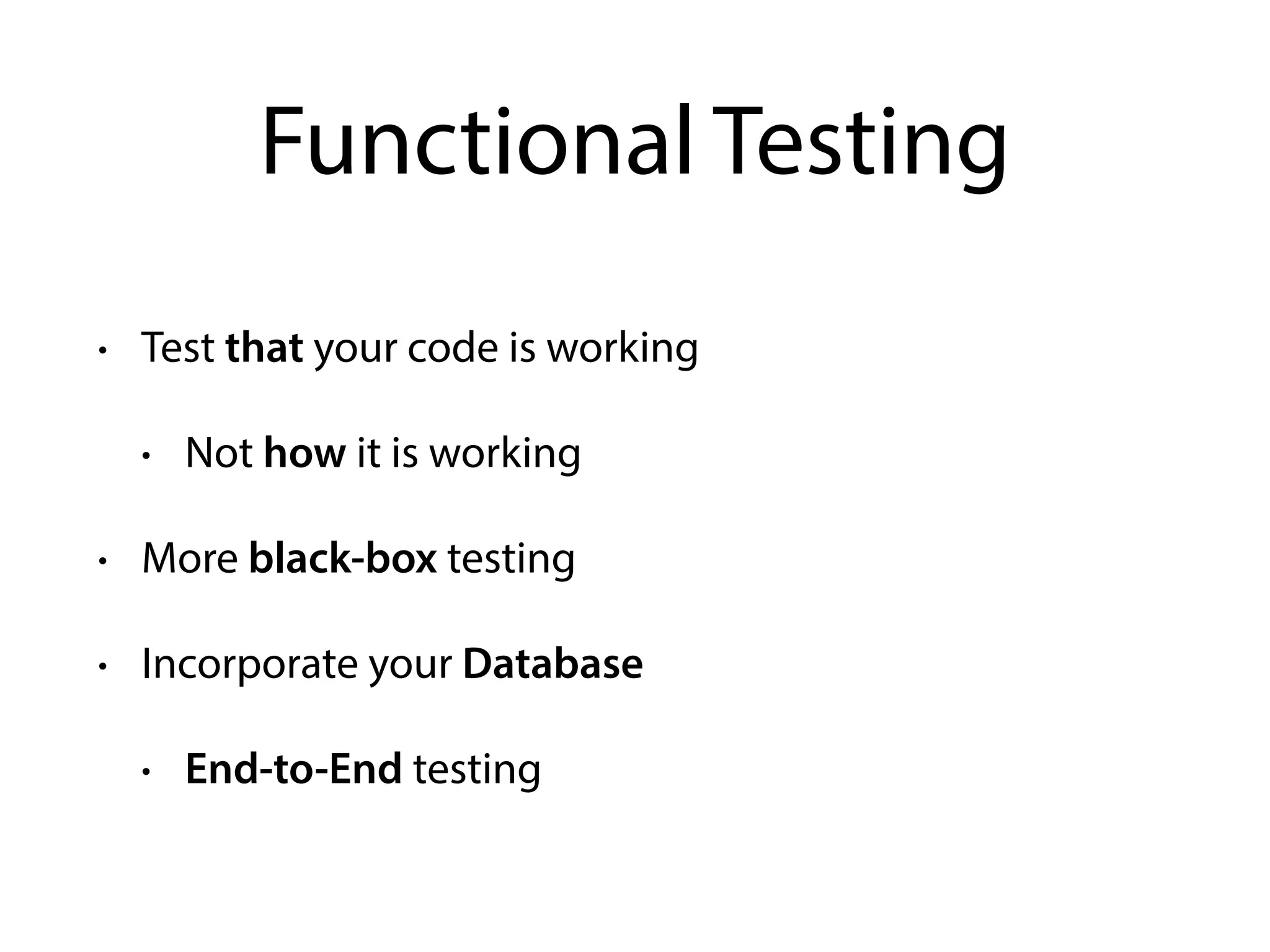 Functional Testing

• Test that your code is working

  • Not how it is working

• More black-box testing

• Incorporate your Database

  • End-to-End testing